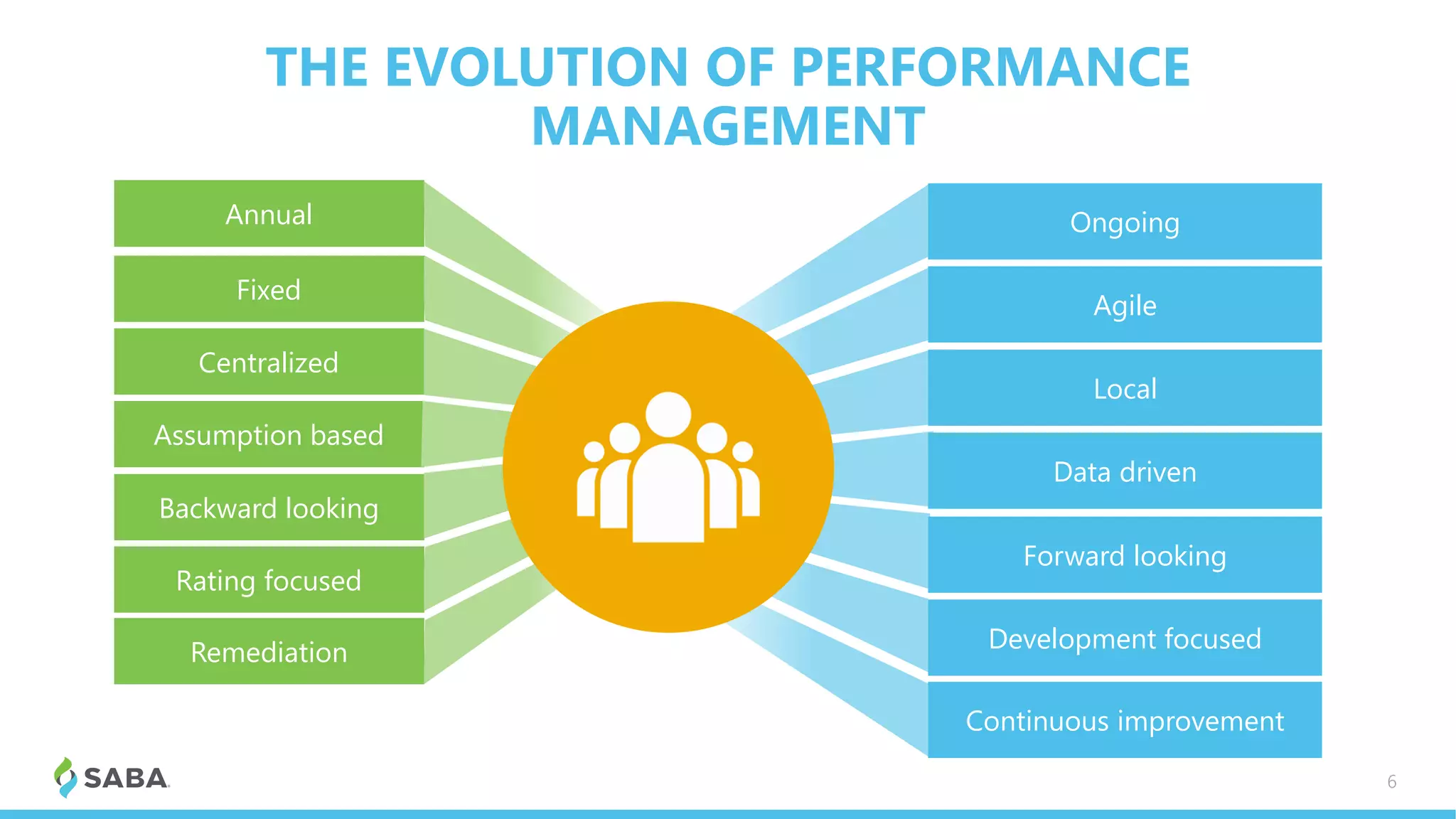 THE EVOLUTION OF PERFORMANCE MANAGEMENT

Annual
Fixed
Centralized
Assumption based
Backward looking
Rating focused
Remediation

Ongoing
Agile
Local
Data driven
Forward looking
Development focused
Continuous improvement

SABA

6